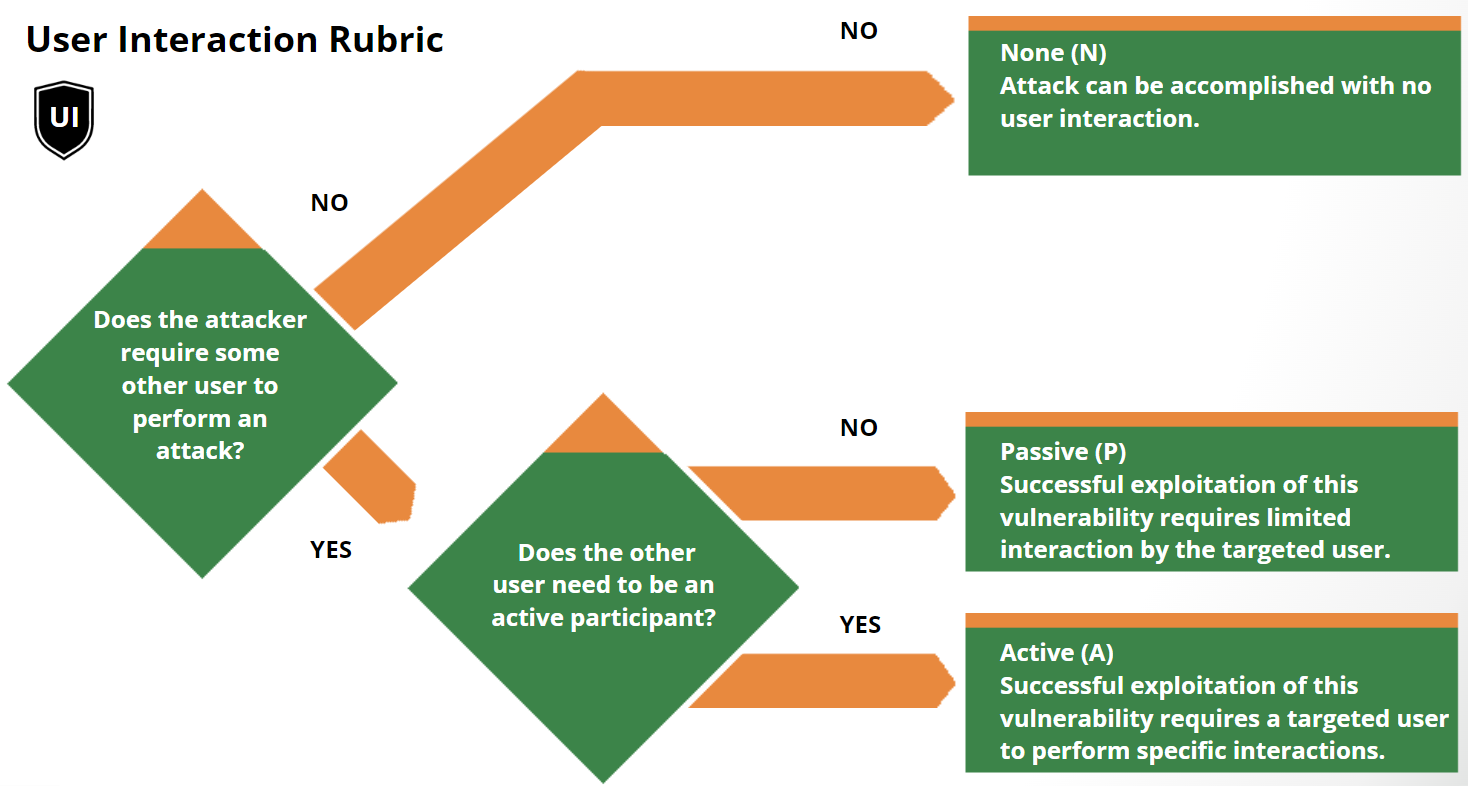 User Interaction Rubric

UI

Does the attacker require some other user to perform an attack?

NO

NO

None (N)
Attack can be accomplished with no user interaction.

YES

Does the other user need to be an active participant?

NO

Passive (P)
Successful exploitation of this vulnerability requires limited interaction by the targeted user.

YES

Active (A)
Successful exploitation of this vulnerability requires a targeted user to perform specific interactions.